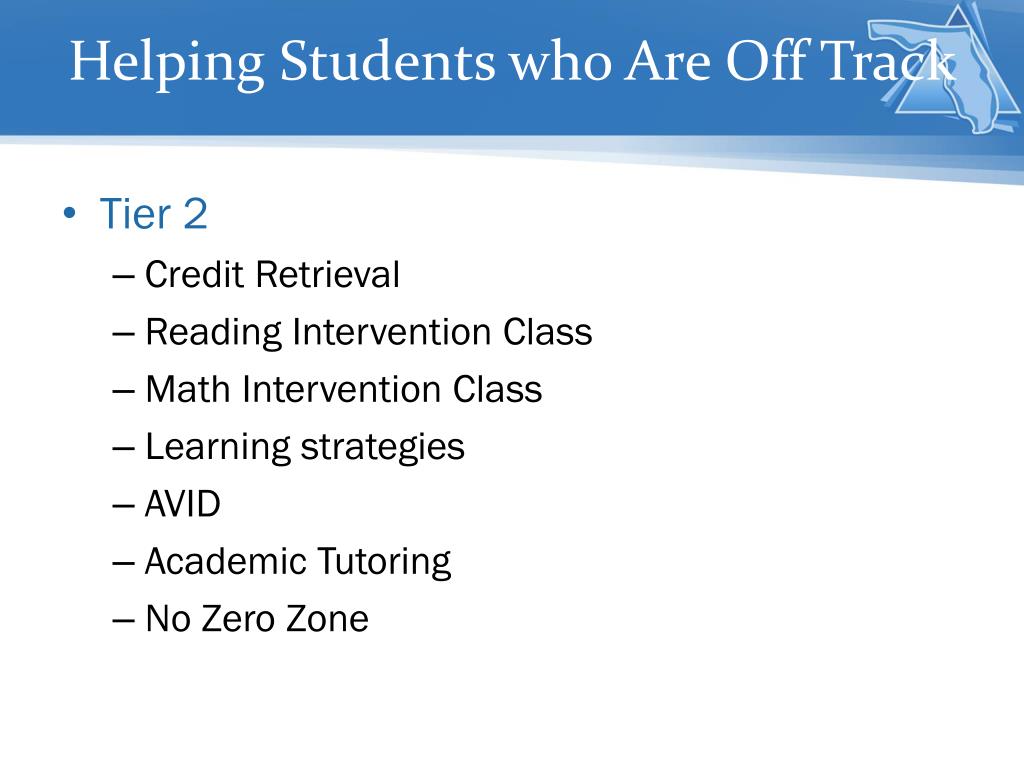 Helping Students who Are Off Track

• Tier 2
– Credit Retrieval
– Reading Intervention Class
– Math Intervention Class
– Learning strategies
– AVID
– Academic Tutoring
– No Zero Zone